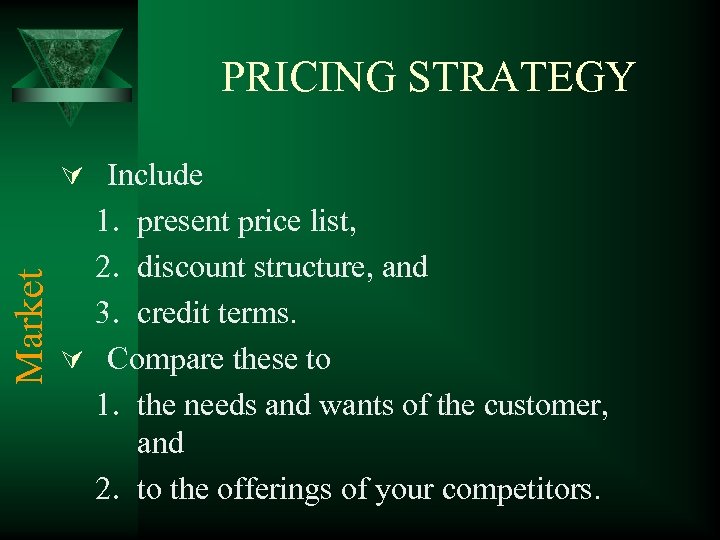 PRICING STRATEGY

Market

Include
1. present price list,
2. discount structure, and
3. credit terms.

Compare these to
1. the needs and wants of the customer, and
2. to the offerings of your competitors.